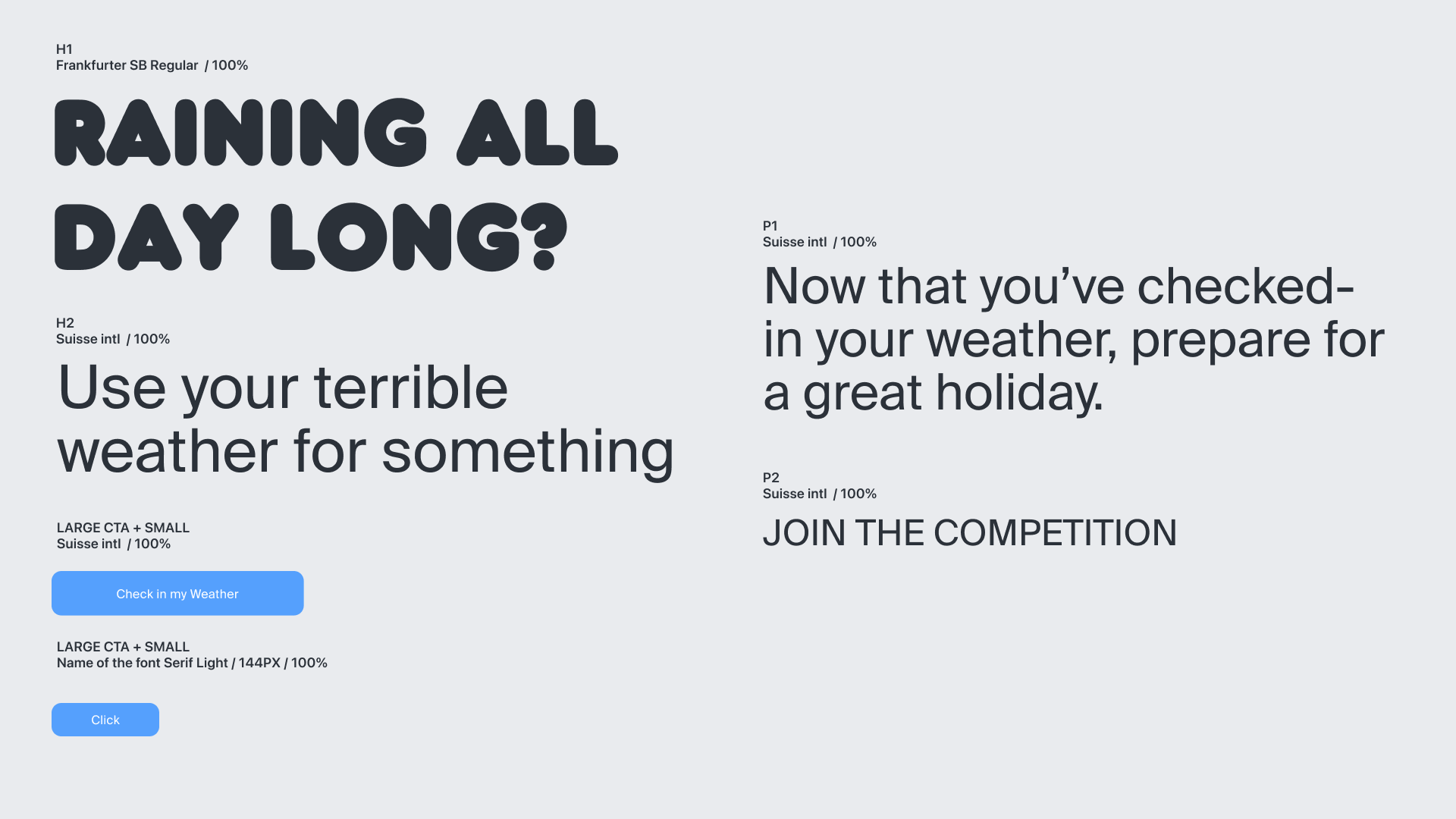 H1
Frankfurter SB Regular / 100%

RAINING ALL DAY LONG?

H2
Suisse intl / 100%

Use your terrible weather for something

LARGE CTA + SMALL
Suisse intl / 100%

Check in my Weather

LARGE CTA + SMALL
Name of the font Serif Light / 144PX / 100%

Click

P1
Suisse intl / 100%

Now that you’ve checked-in your weather, prepare for a great holiday.

P2
Suisse intl / 100%

JOIN THE COMPETITION